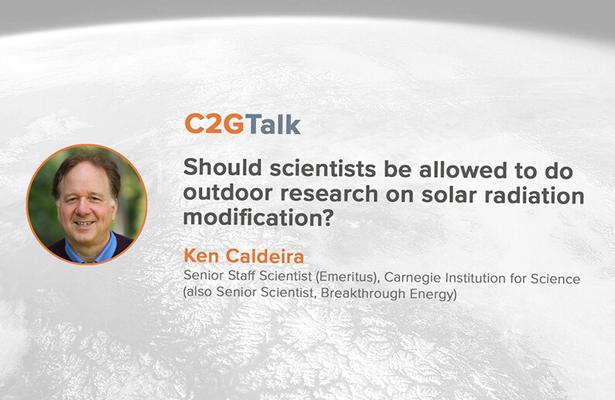 C2GTalk

Should scientists be allowed to do outdoor research on solar radiation modification?

Ken Caldeira

Senior Staff Scientist (Emeritus), Carnegie Institution for Science (also Senior Scientist, Breakthrough Energy)